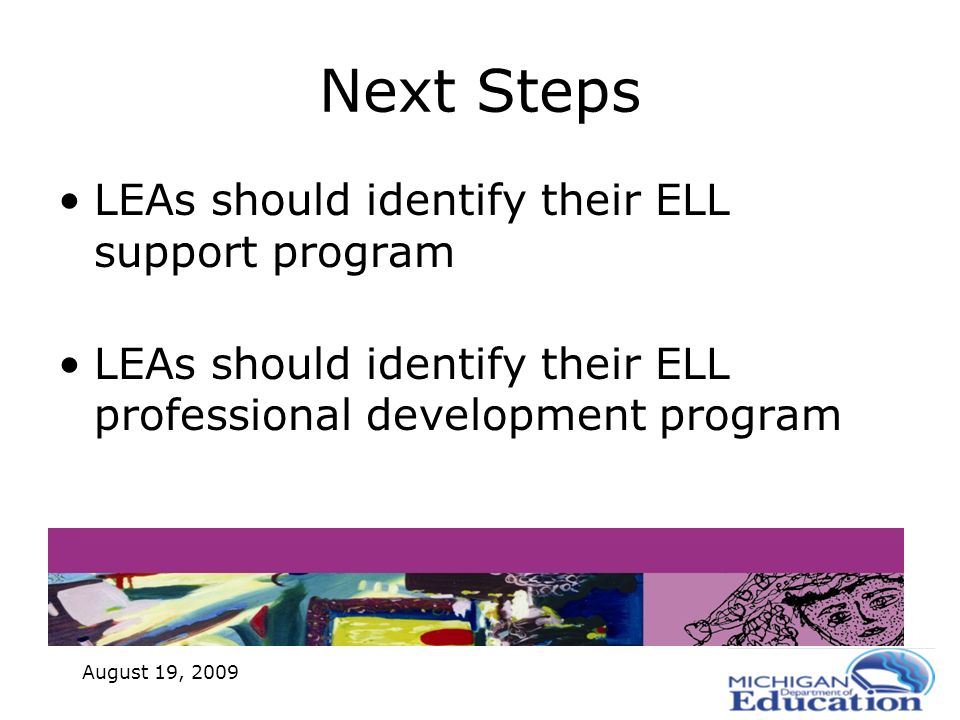 Next Steps

• LEAs should identify their ELL support program

• LEAs should identify their ELL professional development program

August 19, 2009

MICHIGAN Department of Education